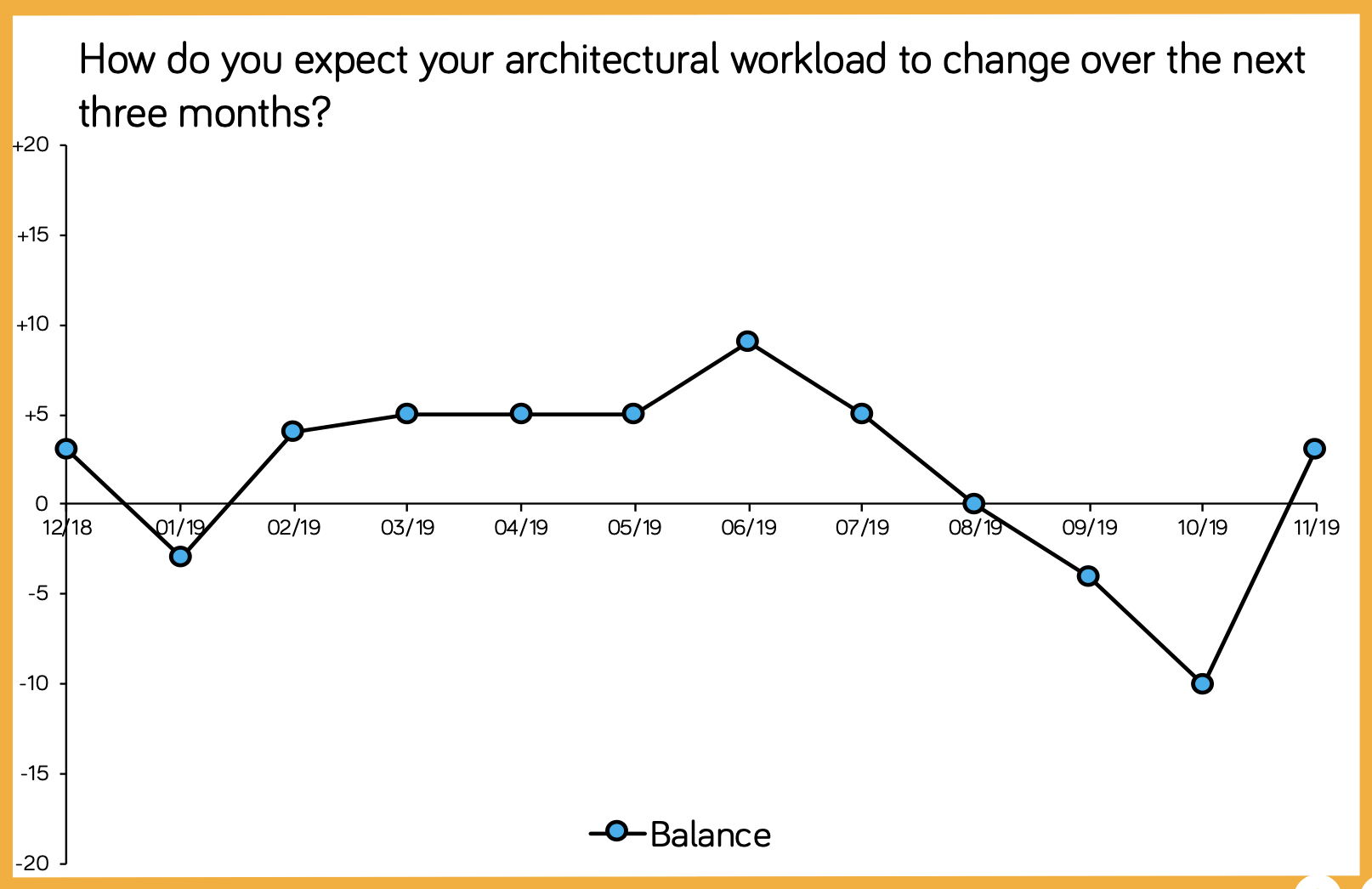 How do you expect your architectural workload to change over the next three months?

+20
+15
+10
+5
0
-5
-10
-15
-20

12/18
01/19
02/19
03/19
04/19
05/19
06/19
07/19
08/19
09/19
10/19
11/19

Balance